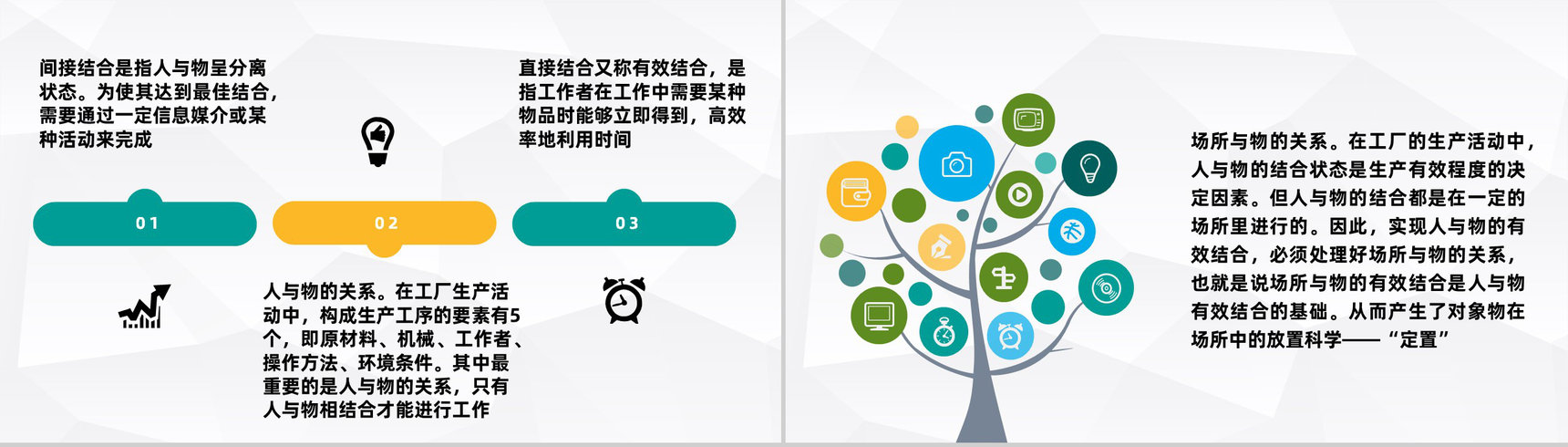 间接结合是指人与物呈分离状态。为使其达到最佳结合，需要通过一定信息媒介或某种活动来完成

直接结合又称有效结合，是指工作者在工作中需要某种物品时能够立即得到，高效率地利用时间

01

02

03

人与物的关系。在工厂生产活动中，构成生产工序的要素有5个，即原材料、机械、工作者、操作方法、环境条件。其中最重要的是人与物的关系，只有人与物相结合才能进行工作

场所与物的关系。在工厂的生产活动中，人与物的结合状态是生产有效程度的决定因素。但人与物的结合都是在一定的场所里进行的。因此，实现人与物的有效结合，必须处理好场所与物的关系，也就是说场所与物的有效结合是人与物有效结合的基础。从而产生了对象物在场所中的放置科学——“定置”